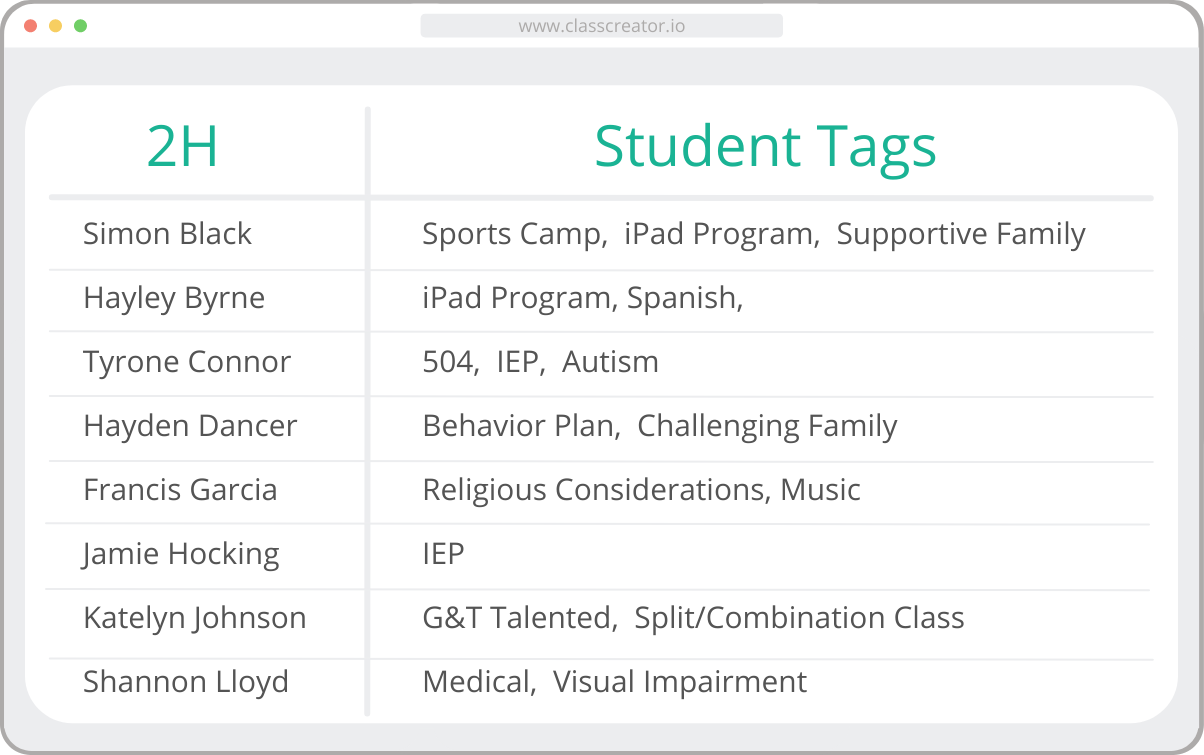 www.classcreator.io

| 2H | Student Tags |
|---|---|
| Simon Black | Sports Camp, iPad Program, Supportive Family |
| Hayley Byrne | iPad Program, Spanish, |
| Tyrone Connor | 504, IEP, Autism |
| Hayden Dancer | Behavior Plan, Challenging Family |
| Francis Garcia | Religious Considerations, Music |
| Jamie Hocking | IEP |
| Katelyn Johnson | G&T Talented, Split/Combination Class |
| Shannon Lloyd | Medical, Visual Impairment |